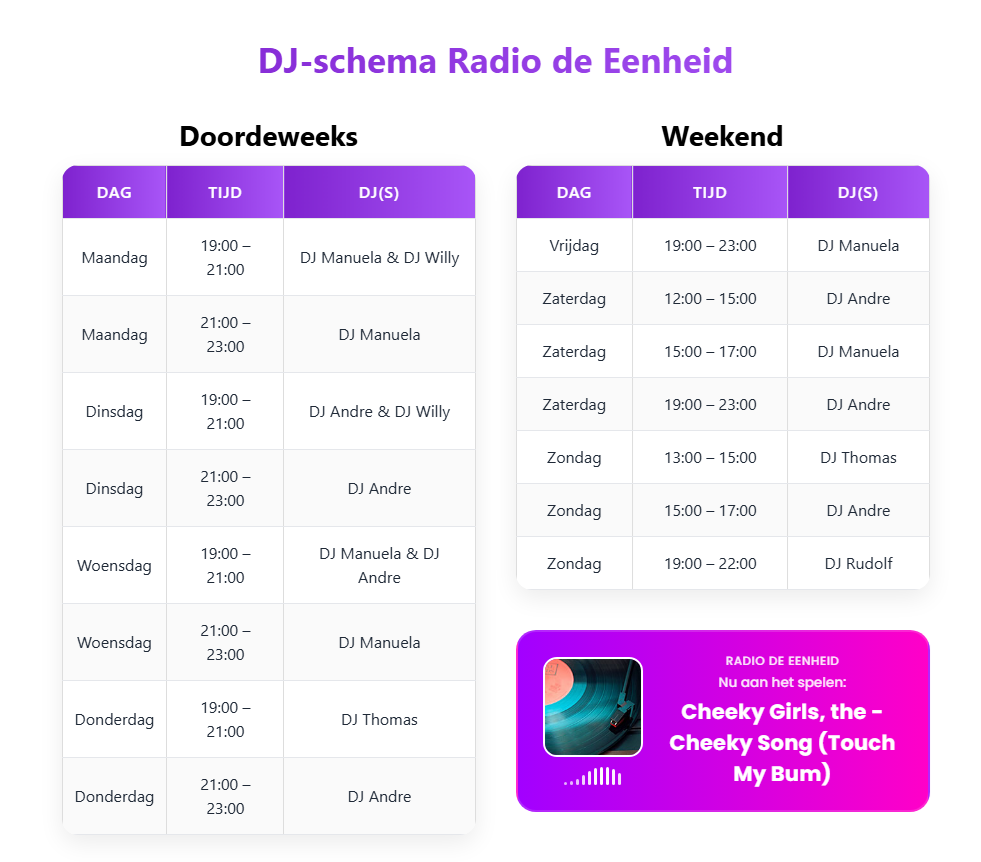 DJ-schema Radio de Eenheid

Doordeweeks

| DAG | TIJD | DJ(S) |
|---|---|---|
| Maandag | 19:00 – 21:00 | DJ Manuela & DJ Willy |
| Maandag | 21:00 – 23:00 | DJ Manuela |
| Dinsdag | 19:00 – 21:00 | DJ Andre & DJ Willy |
| Dinsdag | 21:00 – 23:00 | DJ Andre |
| Woensdag | 19:00 – 21:00 | DJ Manuela & DJ Andre |
| Woensdag | 21:00 – 23:00 | DJ Manuela |
| Donderdag | 19:00 – 21:00 | DJ Thomas |
| Donderdag | 21:00 – 23:00 | DJ Andre |

Weekend

| DAG | TIJD | DJ(S) |
|---|---|---|
| Vrijdag | 19:00 – 23:00 | DJ Manuela |
| Zaterdag | 12:00 – 15:00 | DJ Andre |
| Zaterdag | 15:00 – 17:00 | DJ Manuela |
| Zaterdag | 19:00 – 23:00 | DJ Andre |
| Zondag | 13:00 – 15:00 | DJ Thomas |
| Zondag | 15:00 – 17:00 | DJ Andre |
| Zondag | 19:00 – 22:00 | DJ Rudolf |

RADIO DE EENHEID
Nu aan het spelen:
Cheeky Girls, the - Cheeky Song (Touch My Bum)